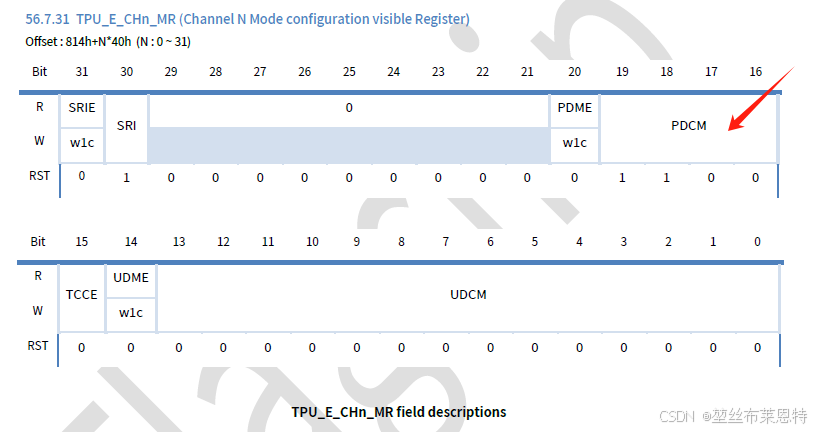 56.7.31 TPU_E_CHn_MR (Channel N Mode configuration visible Register)
Offset : 814h+N*40h (N : 0 ~ 31)

| Bit | 31 | 30 | 29 | 28 | 27 | 26 | 25 | 24 | 23 | 22 | 21 | 20 | 19 | 18 | 17 | 16 |
|---|---|---|---|---|---|---|---|---|---|---|---|---|---|---|---|---|
| R | SRIE | SRI | 0 | | | | | | | | | PDME | PDCM | | | |
| W | w1c | | | | | | | | | | | w1c | | | | |
| RST | 0 | 1 | 0 | 0 | 0 | 0 | 0 | 0 | 0 | 0 | 0 | 0 | 1 | 1 | 0 | 0 |

| Bit | 15 | 14 | 13 | 12 | 11 | 10 | 9 | 8 | 7 | 6 | 5 | 4 | 3 | 2 | 1 | 0 |
|---|---|---|---|---|---|---|---|---|---|---|---|---|---|---|---|---|
| R | TCCE | UDME | UDCM | | | | | | | | | | | | | |
| W | | w1c | | | | | | | | | | | | | | |
| RST | 0 | 0 | 0 | 0 | 0 | 0 | 0 | 0 | 0 | 0 | 0 | 0 | 0 | 0 | 0 | 0 |

TPU_E_CHn_MR field descriptions

CSDN @塑丝布莱恩特